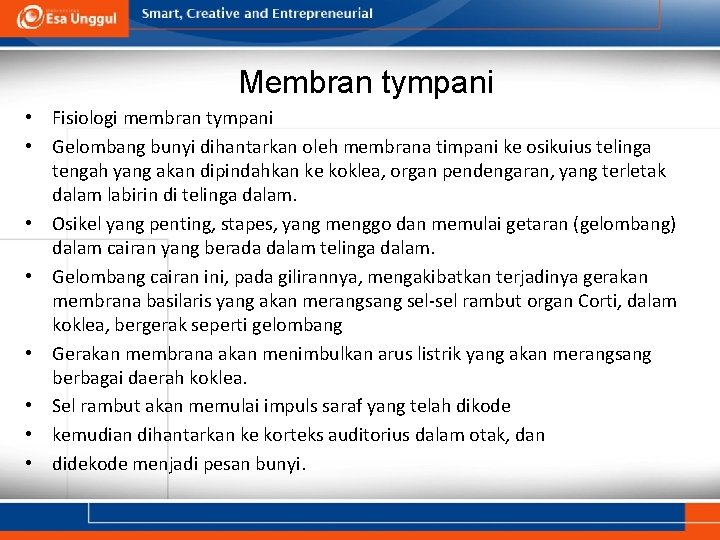 Esa Unggul

Smart, Creative and Entrepreneurial

Membran tympani

• Fisiologi membran tympani
• Gelombang bunyi dihantarkan oleh membrana timpani ke osikuius telinga tengah yang akan dipindahkan ke koklea, organ pendengaran, yang terletak dalam labirin di telinga dalam.
• Osikel yang penting, stapes, yang menggo dan memulai getaran (gelombang) dalam cairan yang berada dalam telinga dalam.
• Gelombang cairan ini, pada gilirannya, mengakibatkan terjadinya gerakan membrana basilaris yang akan merangsang sel-sel rambut organ Corti, dalam koklea, bergerak seperti gelombang
• Gerakan membrana akan menimbulkan arus listrik yang akan merangsang berbagai daerah koklea.
• Sel rambut akan memulai impuls saraf yang telah dikode
• kemudian dihantarkan ke korteks auditorius dalam otak, dan
• didekode menjadi pesan bunyi.